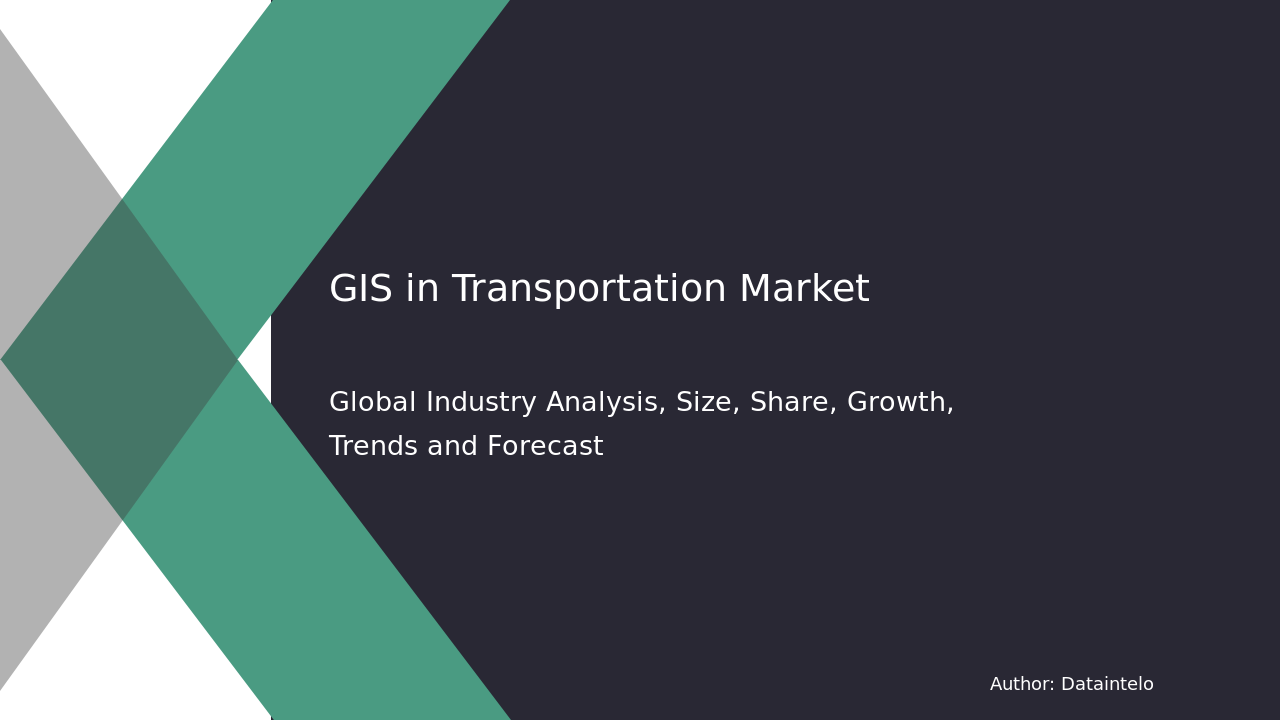 GIS in Transportation Market

Global Industry Analysis, Size, Share, Growth, Trends and Forecast

Author: Dataintelo